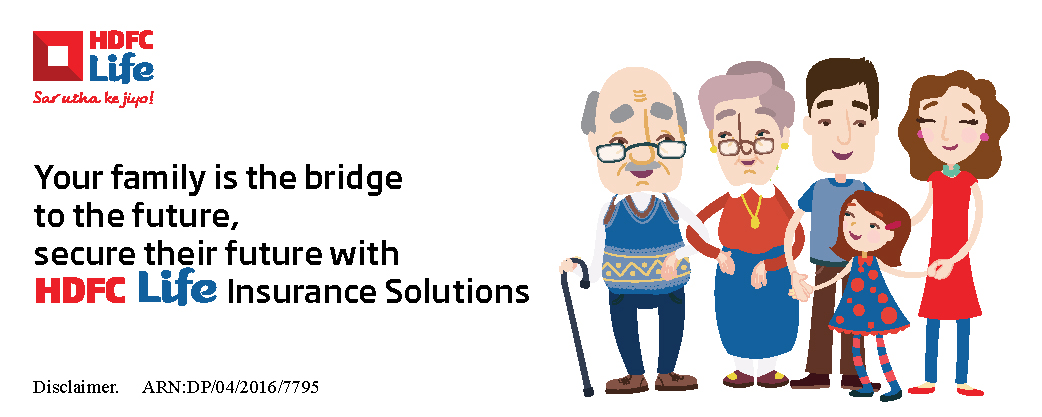 HDFC Life
Sar utha ke jiyo!

Your family is the bridge to the future, secure their future with HDFC Life Insurance Solutions

Disclaimer. ARN:DP/04/2016/7795